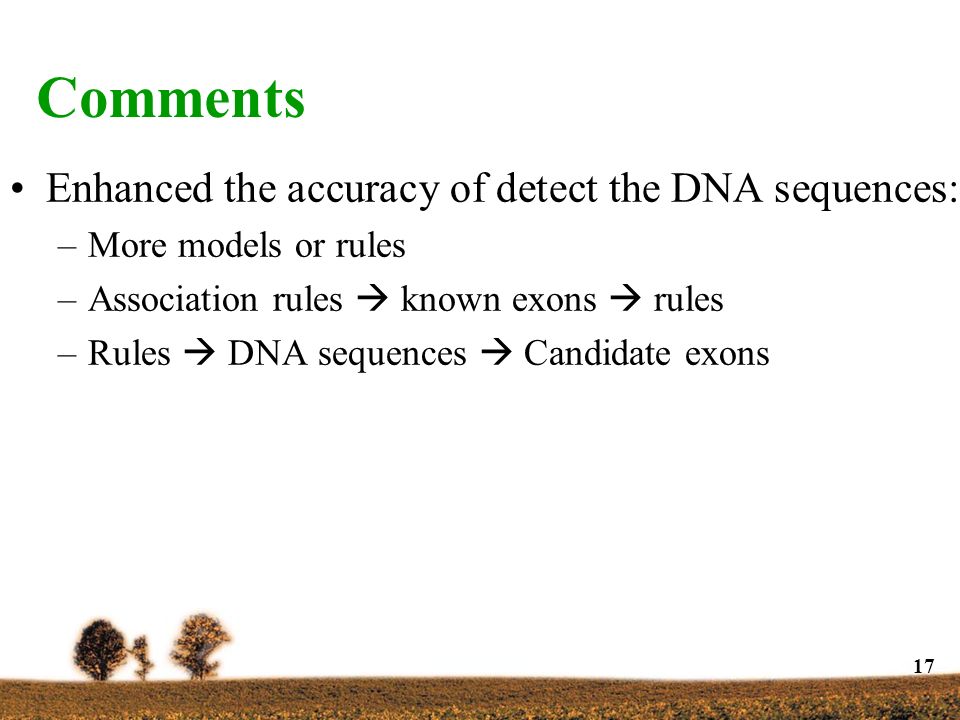 Comments

• Enhanced the accuracy of detect the DNA sequences:

– More models or rules

– Association rules → known exons → rules

– Rules → DNA sequences → Candidate exons

17